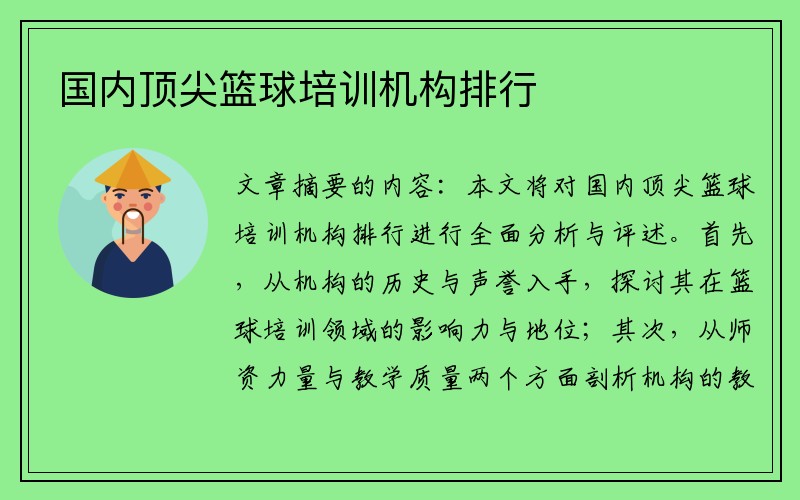 国内顶尖篮球培训机构排行

文章摘要的内容：本文将对国内顶尖篮球培训机构排行进行全面分析与评述。首先，从机构的历史与声誉入手，探讨其在篮球培训领域的影响力与地位；其次，从师资力量与教学质量两个方面剖析机构的教